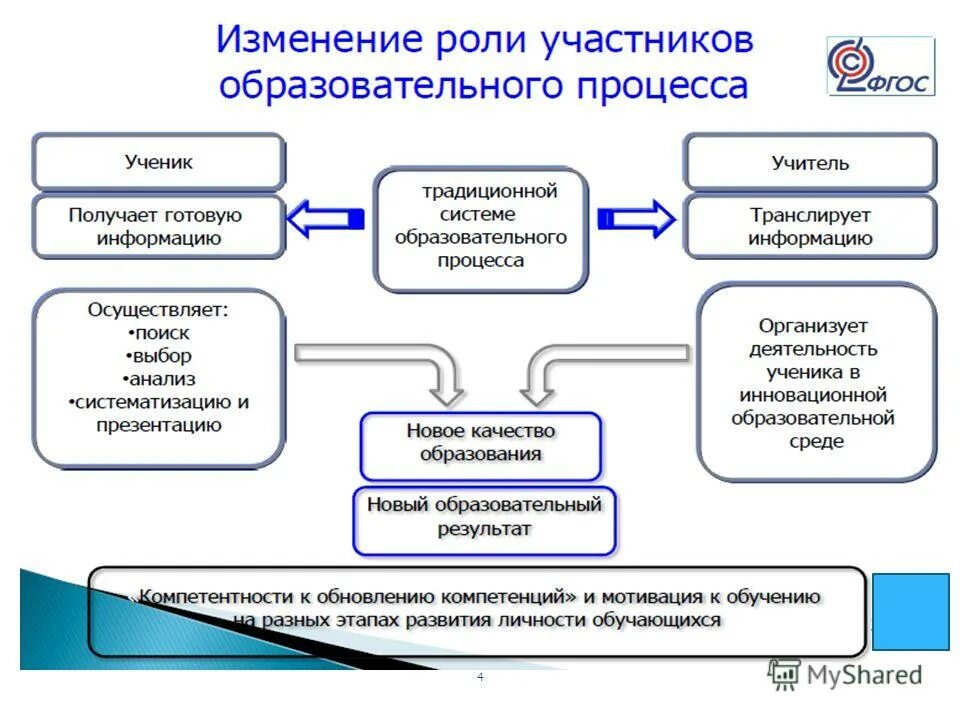 Изменение роли участников образовательного процесса

ФГОС

Ученик

Получает готовую информацию

традиционной системе образовательного процесса

Учитель

Транслирует информацию

Осуществляет:
•поиск
•выбор
•анализ
•систематизацию и презентацию

Организует деятельность ученика в инновационной образовательной среде

Новое качество образования

Новый образовательный результат

«Компетентности к обновлению компетенций» и мотивация к обучению на разных этапах развития личности обучающихся

4

MyShared